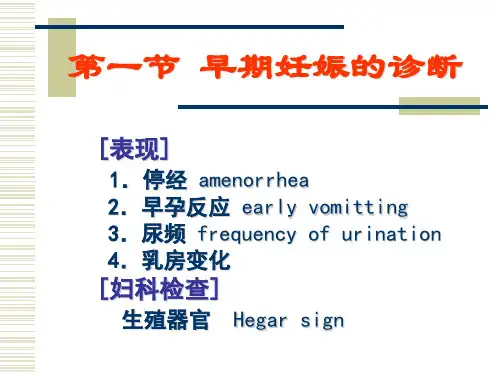 第一节 早期妊娠的诊断

[表现]

1. 停经 amenorrhea
2. 早孕反应 early vomitting
3. 尿频 frequency of urination
4. 乳房变化

[妇科检查]

生殖器官 Hegar sign